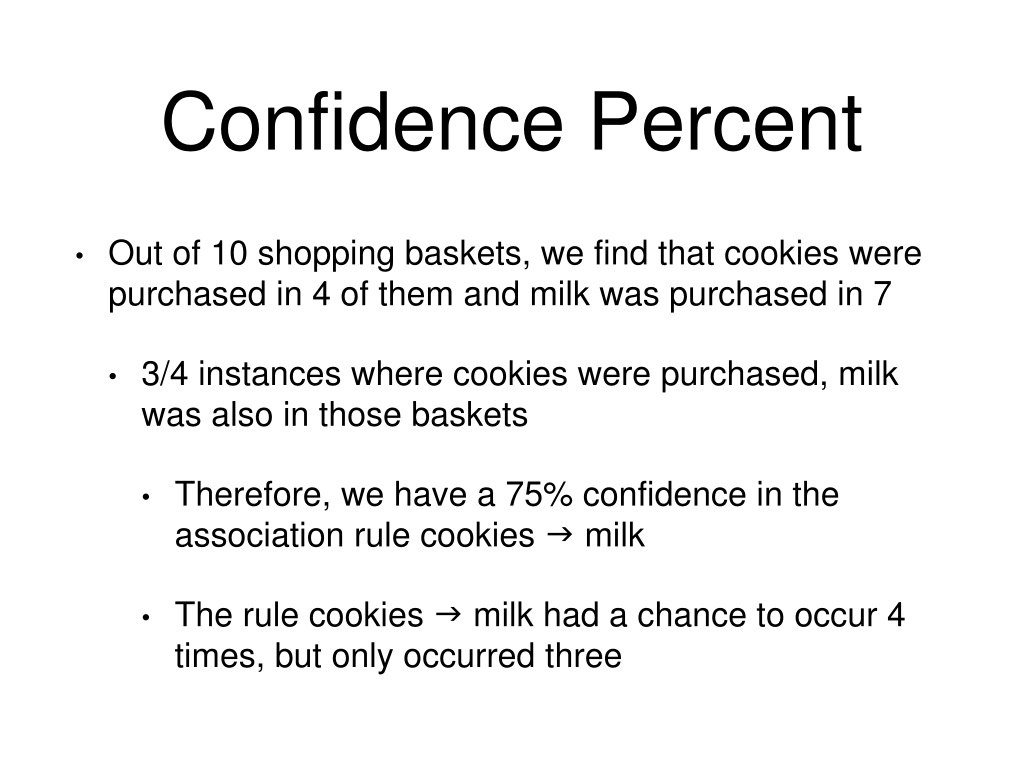 Confidence Percent

• Out of 10 shopping baskets, we find that cookies were purchased in 4 of them and milk was purchased in 7

• 3/4 instances where cookies were purchased, milk was also in those baskets

• Therefore, we have a 75% confidence in the association rule cookies → milk

• The rule cookies → milk had a chance to occur 4 times, but only occurred three